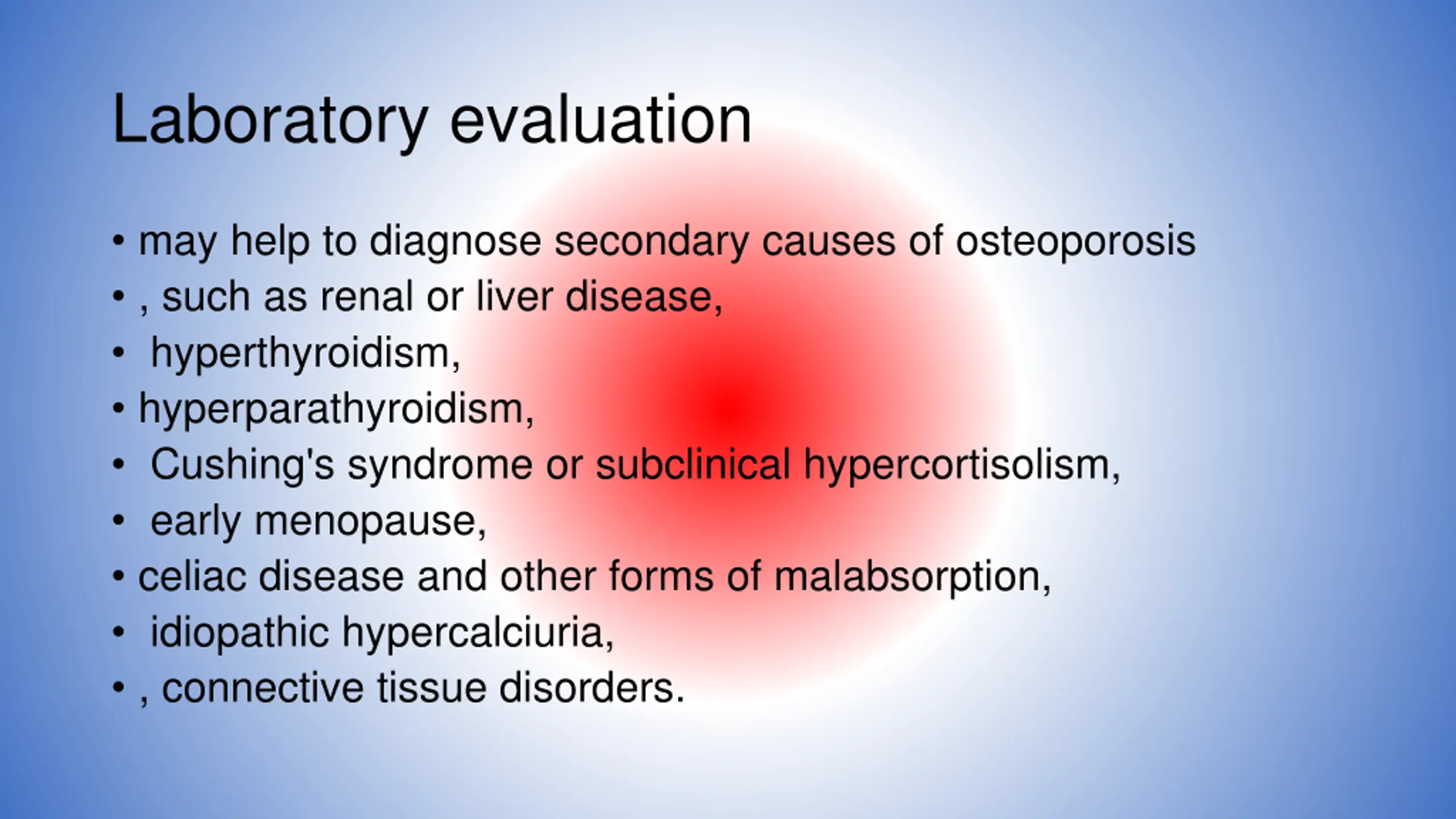 Laboratory evaluation

• may help to diagnose secondary causes of osteoporosis
• , such as renal or liver disease,
• hyperthyroidism,
• hyperparathyroidism,
• Cushing's syndrome or subclinical hypercortisolism,
• early menopause,
• celiac disease and other forms of malabsorption,
• idiopathic hypercalciuria,
• , connective tissue disorders.